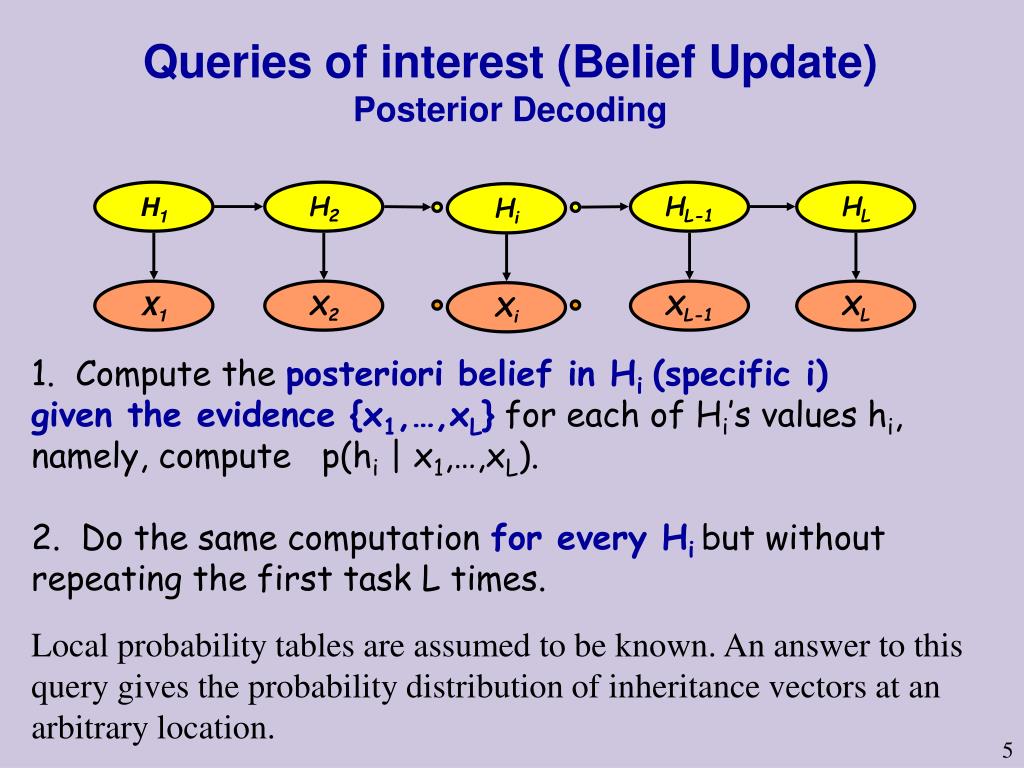 Queries of interest (Belief Update)
Posterior Decoding

$H_1$ $H_2$ $H_i$ $H_{L-1}$ $H_L$

$X_1$ $X_2$ $X_i$ $X_{L-1}$ $X_L$

1. Compute the posteriori belief in $H_i$ (specific i) given the evidence $\{x_1,…,x_L\}$ for each of $H_i$'s values $h_i$, namely, compute $p(h_i \mid x_1,…,x_L)$.

2. Do the same computation for every $H_i$ but without repeating the first task L times.

Local probability tables are assumed to be known. An answer to this query gives the probability distribution of inheritance vectors at an arbitrary location.

5